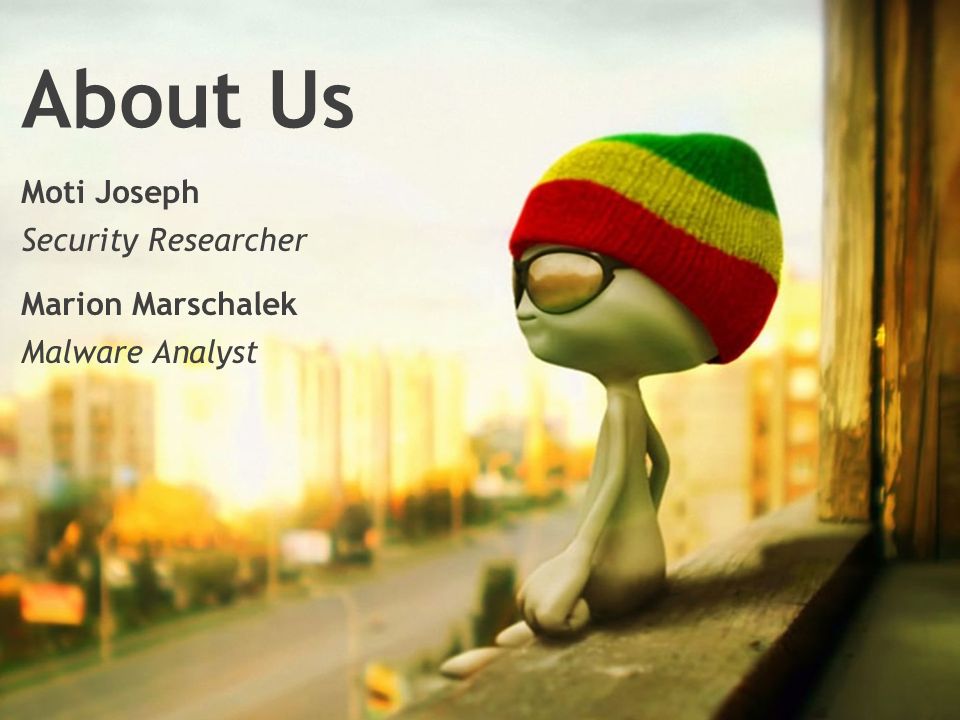 About Us

Moti Joseph
Security Researcher

Marion Marschalek
Malware Analyst